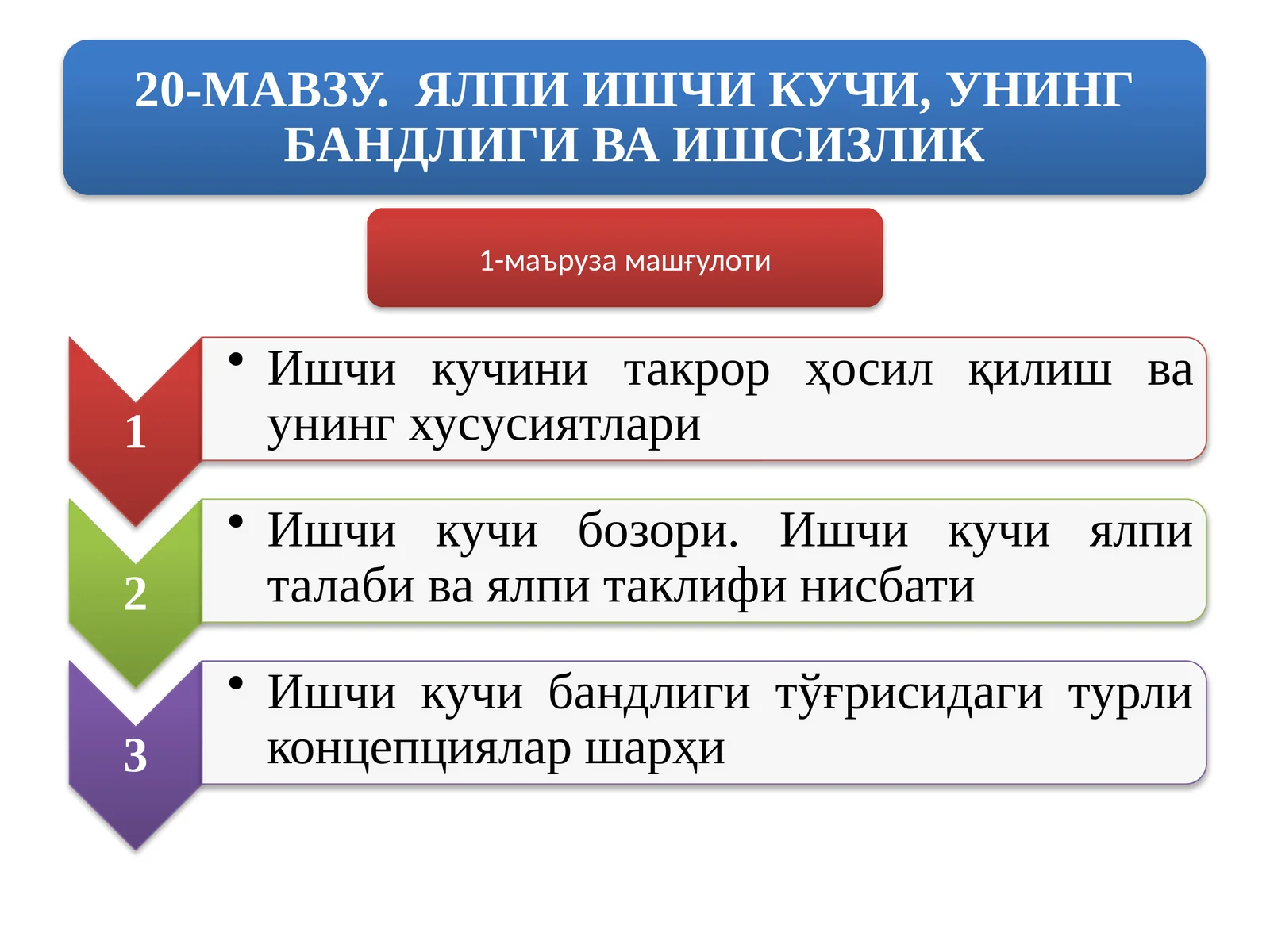 20-МАВЗУ. ЯЛПИ ИШЧИ КУЧИ, УНИНГ БАНДЛИГИ ВА ИШСИЗЛИК

1-маъруза машғулоти

1

• Ишчи кучини такрор ҳосил қилиш ва унинг хусусиятлари

2

• Ишчи кучи бозори. Ишчи кучи ялпи талаби ва ялпи таклифи нисбати

3

• Ишчи кучи бандлиги тўғрисидаги турли концепциялар шарҳи